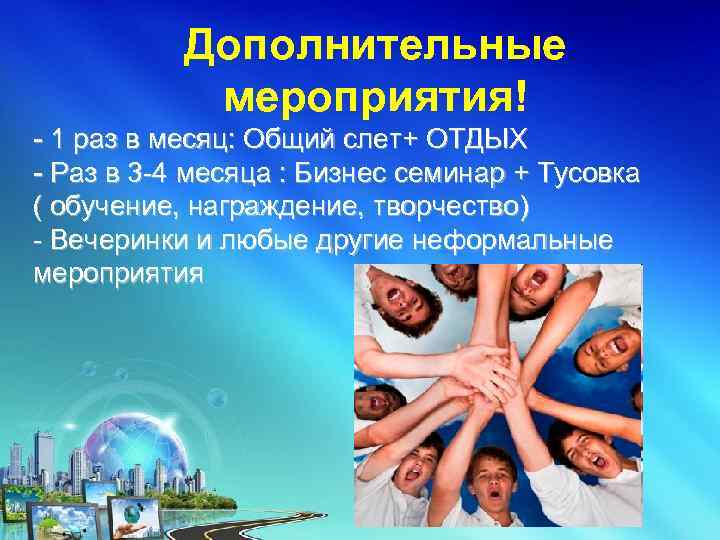 Дополнительные мероприятия!

- 1 раз в месяц: Общий слет+ ОТДЫХ
- Раз в 3-4 месяца : Бизнес семинар + Тусовка ( обучение, награждение, творчество)
- Вечеринки и любые другие неформальные мероприятия